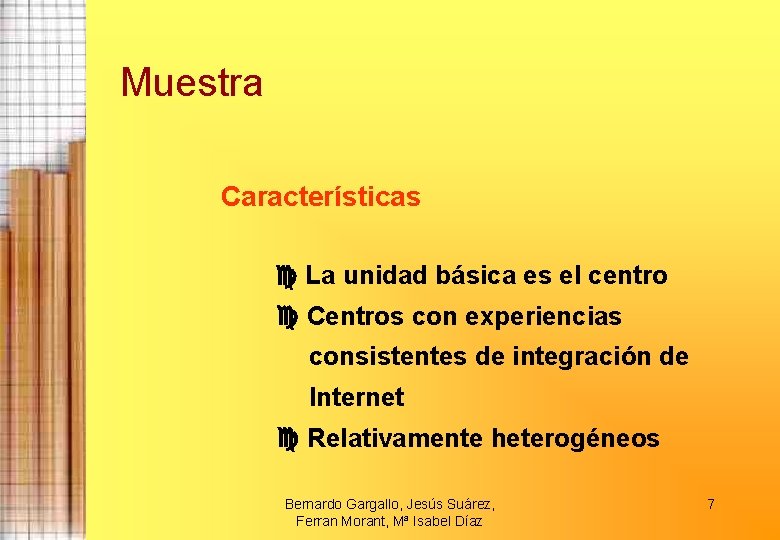 Muestra

Características

♍ La unidad básica es el centro
♍ Centros con experiencias consistentes de integración de Internet
♍ Relativamente heterogéneos

Bernardo Gargallo, Jesús Suárez, Ferran Morant, Mª Isabel Díaz

7